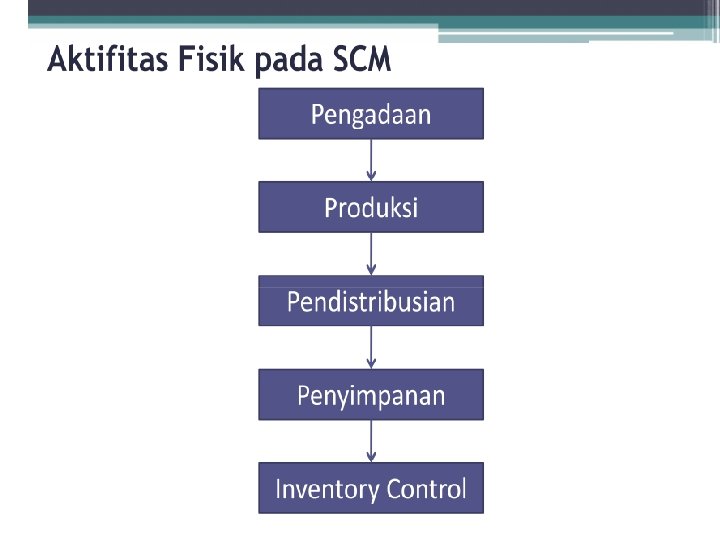 Aktifitas Fisik pada SCM

Pengadaan

Produksi

Pendistribusian

Penyimpanan

Inventory Control